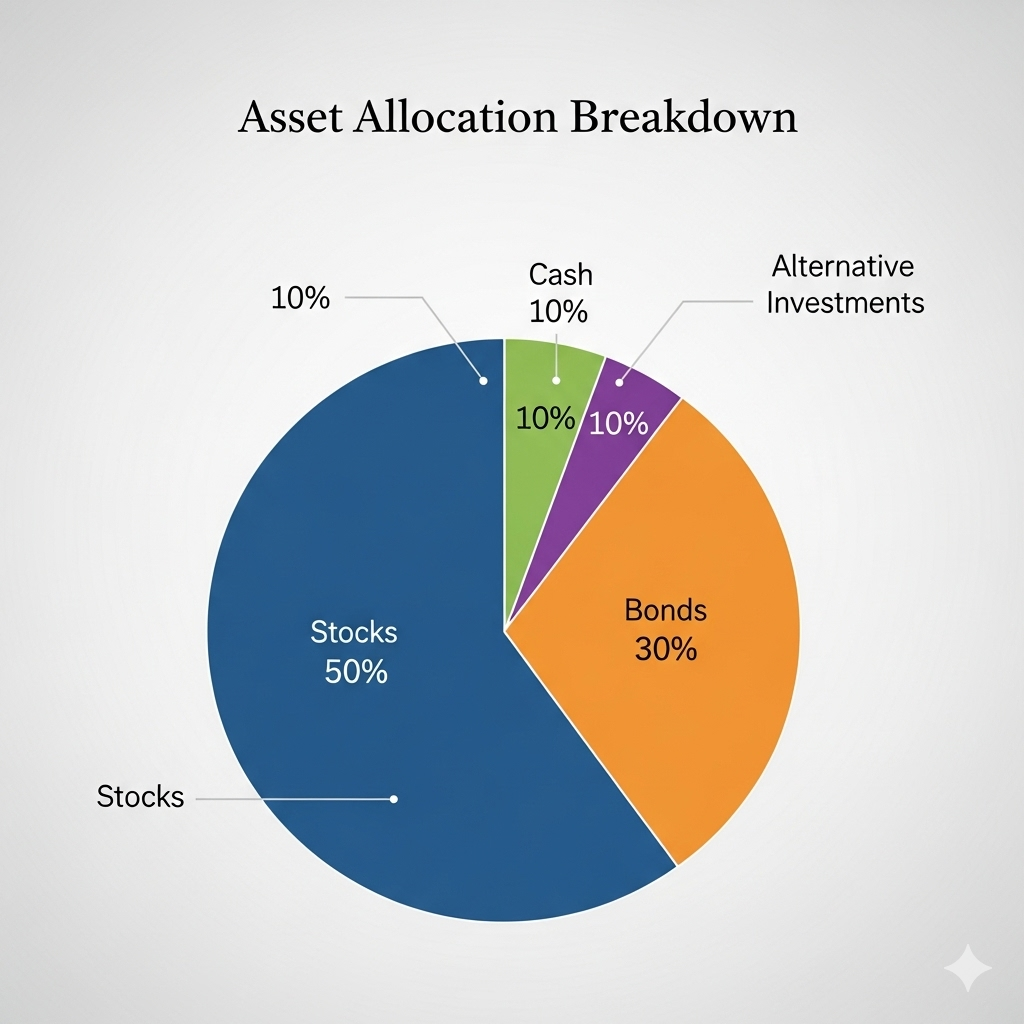 Asset Allocation Breakdown

10%

Cash
10%

Alternative
Investments

10%

10%

Stocks
50%

Bonds
30%

Stocks